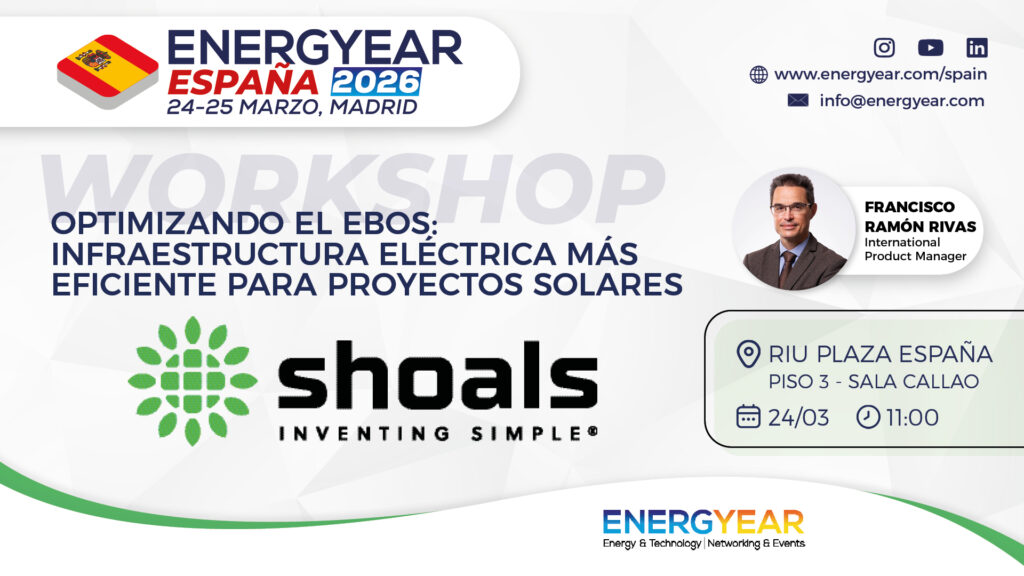 ENERGYEAR
ESPAÑA 2026
24-25 MARZO, MADRID

www.energyear.com/spain
info@energyear.com

WORKSHOP

OPTIMIZANDO EL EBOS: INFRAESTRUCTURA ELÉCTRICA MÁS EFICIENTE PARA PROYECTOS SOLARES

FRANCISCO RAMÓN RIVAS
International Product Manager

shoals
INVENTING SIMPLE®

RIU PLAZA ESPAÑA
PISO 3 - SALA CALLAO
24/03 11:00

ENERGYEAR
Energy & Technology | Networking & Events